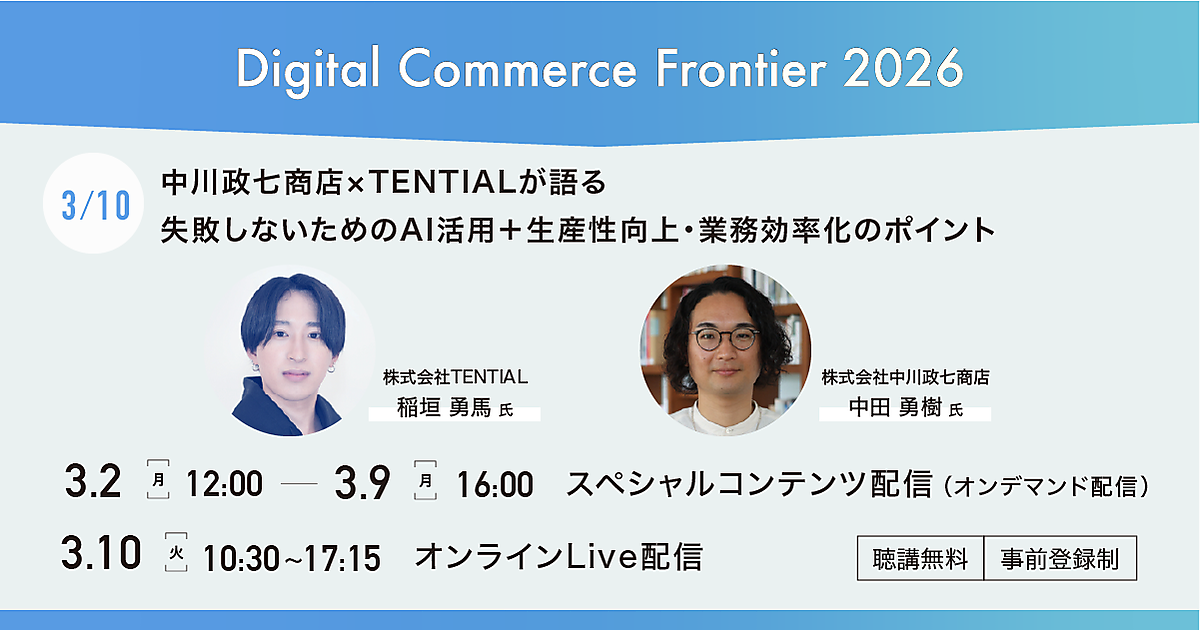 Digital Commerce Frontier 2026

3/10

中川政七商店×TENTIALが語る
失敗しないためのAI活用＋生産性向上・業務効率化のポイント

株式会社TENTIAL
稲垣 勇馬 氏

株式会社中川政七商店
中田 勇樹 氏

3.2 月 12:00 — 3.9 月 16:00 スペシャルコンテンツ配信（オンデマンド配信）

3.10 火 10:30~17:15 オンラインLive配信

聴講無料 事前登録制